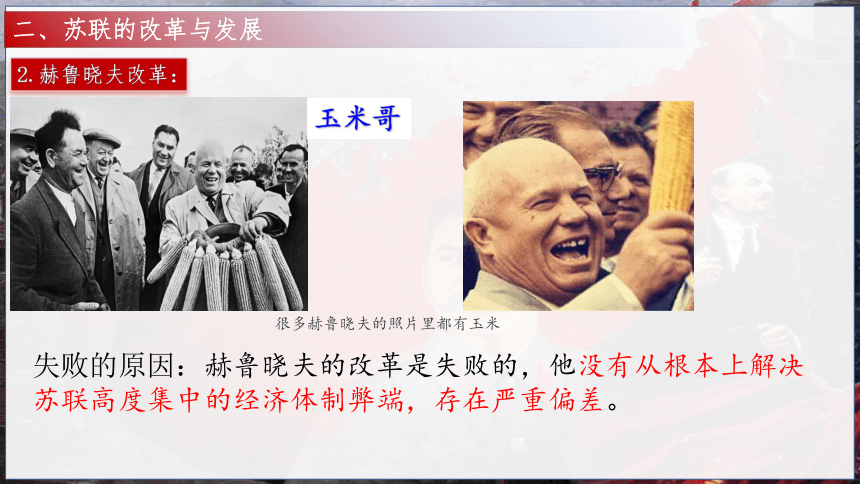 二、苏联的改革与发展

2.赫鲁晓夫改革：

玉米哥

很多赫鲁晓夫的照片里都有玉米

失败的原因：赫鲁晓夫的改革是失败的，他没有从根本上解决苏联高度集中的经济体制弊端，存在严重偏差。